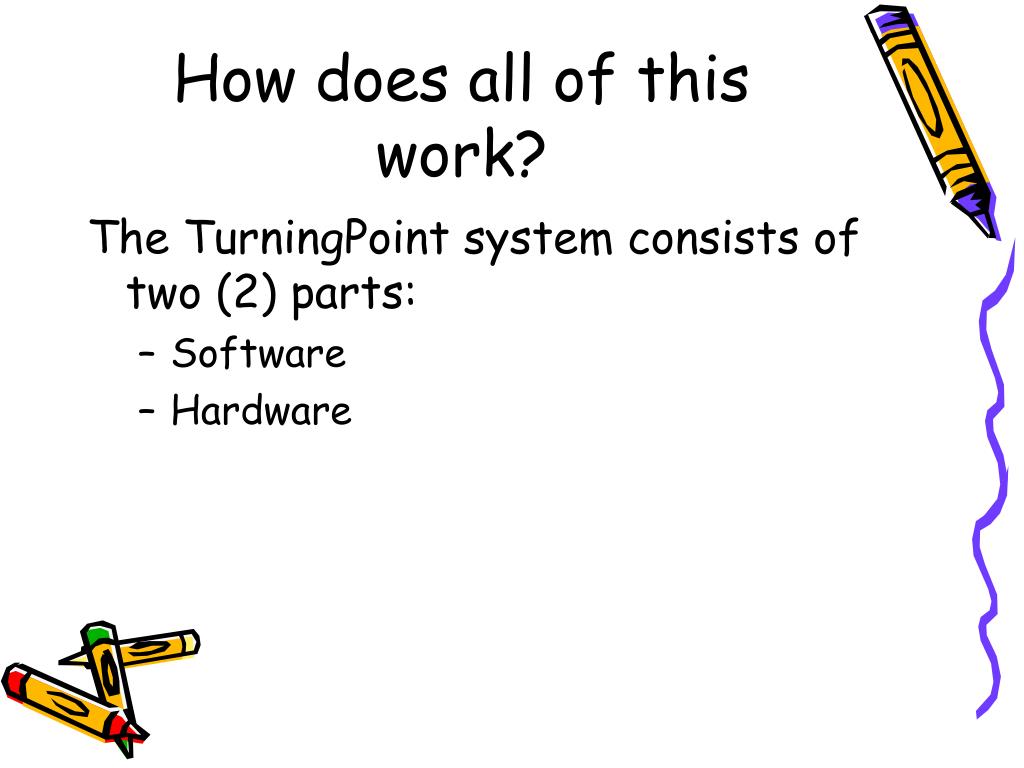 How does all of this work?

The TurningPoint system consists of two (2) parts:

– Software
– Hardware